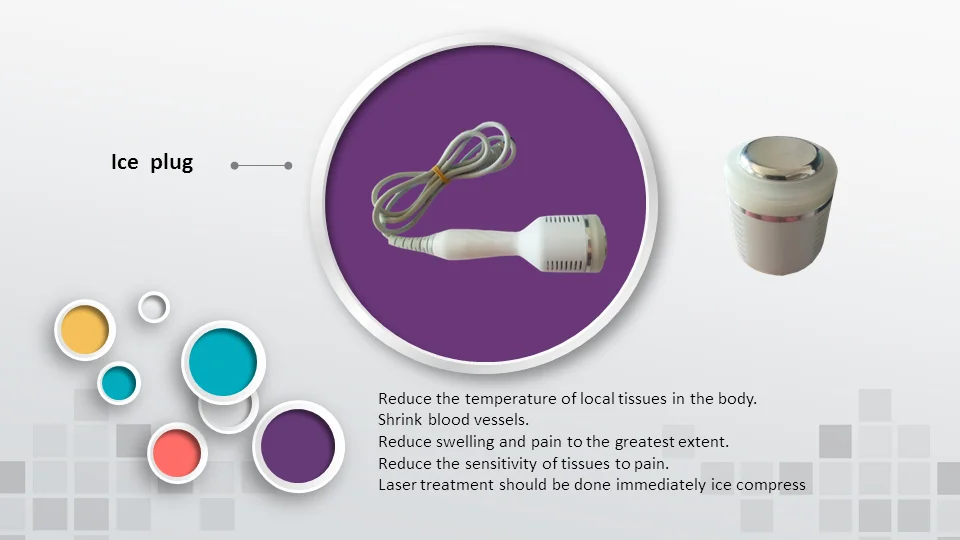 Ice plug

Reduce the temperature of local tissues in the body.
Shrink blood vessels.
Reduce swelling and pain to the greatest extent.
Reduce the sensitivity of tissues to pain.
Laser treatment should be done immediately ice compress